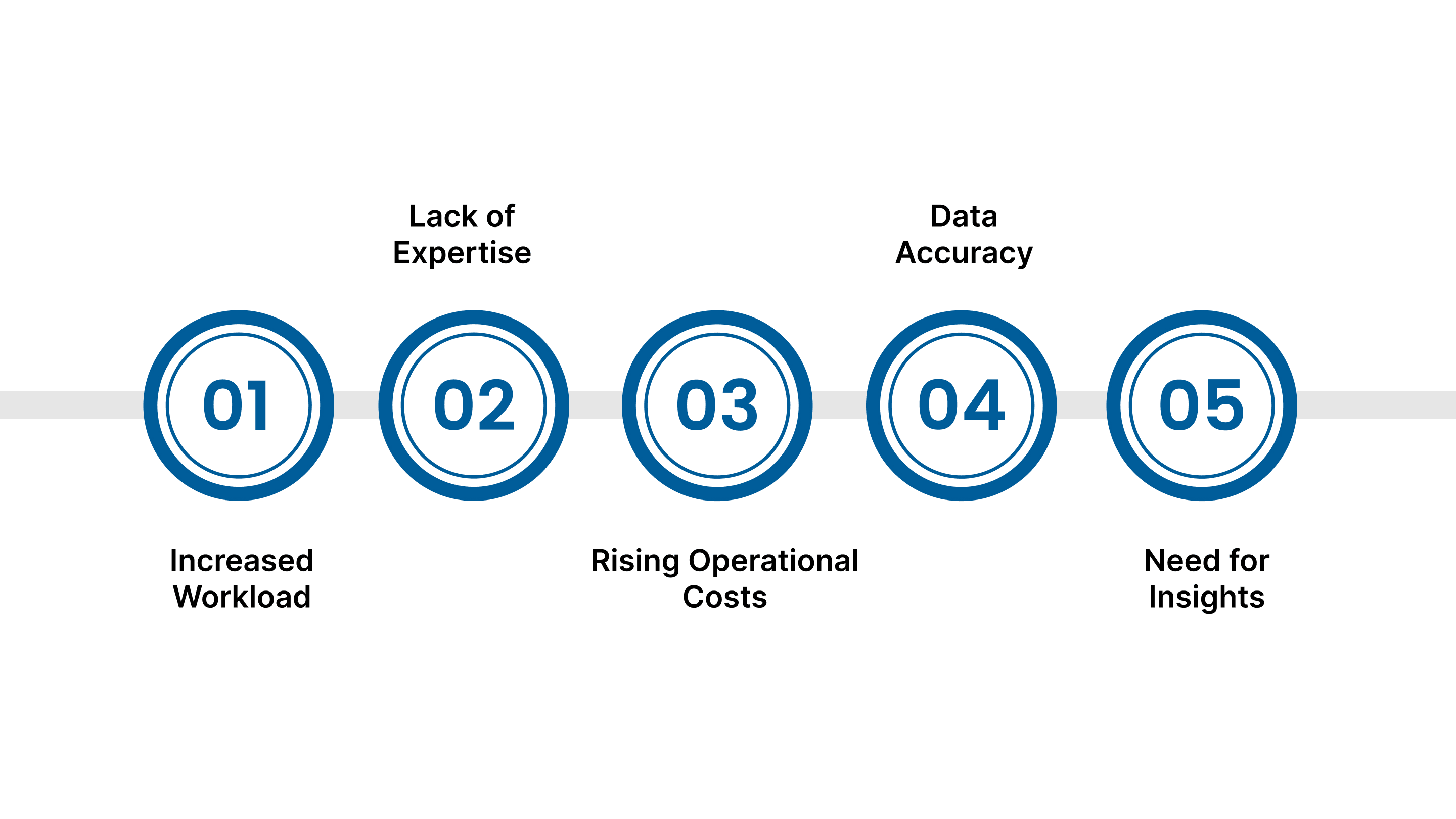 01

Increased Workload

02

Lack of Expertise

03

Rising Operational Costs

04

Data Accuracy

05

Need for Insights